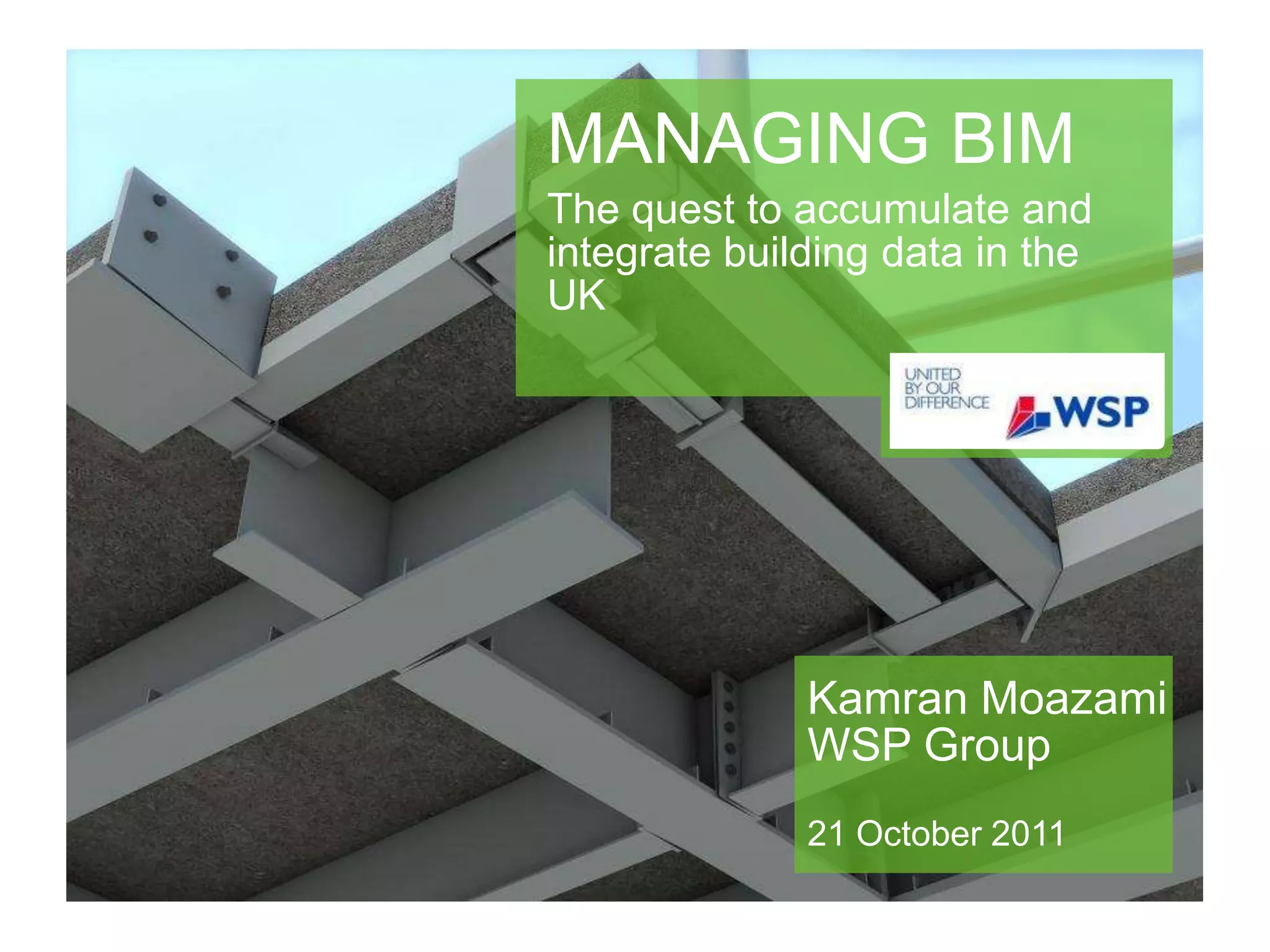 MANAGING BIM

The quest to accumulate and integrate building data in the UK

UNITED BY OUR DIFFERENCE

WSP

Kamran Moazami
WSP Group

21 October 2011